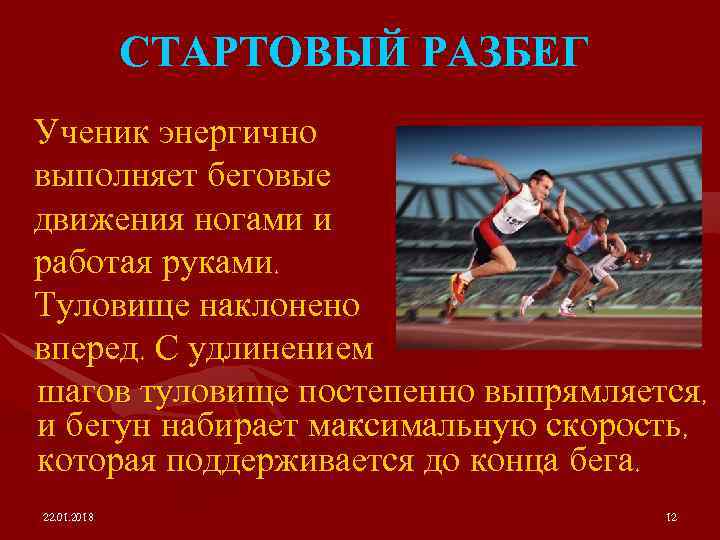 СТАРТОВЫЙ РАЗБЕГ

Ученик энергично выполняет беговые движения ногами и работая руками. Туловище наклонено вперед. С удлинением шагов туловище постепенно выпрямляется, и бегун набирает максимальную скорость, которая поддерживается до конца бега.

22.01.2018

12